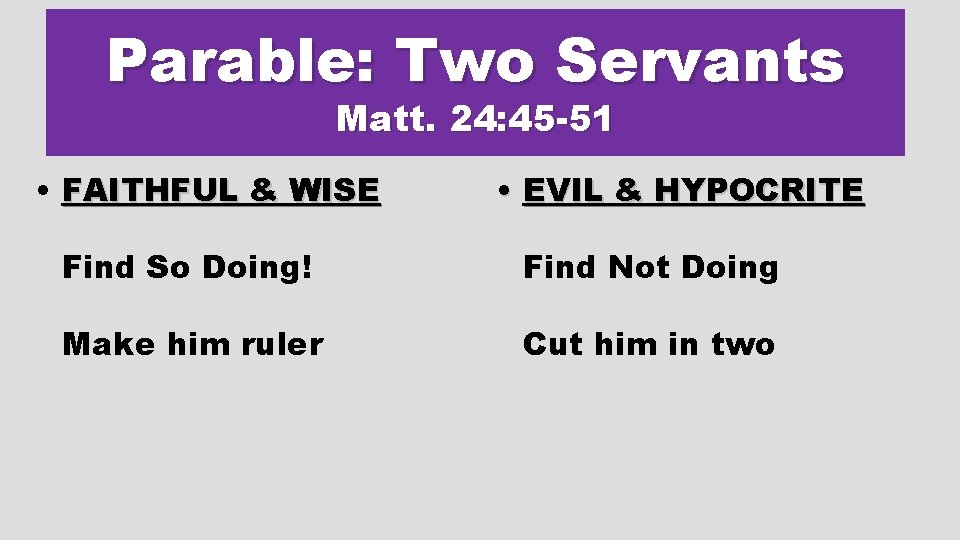 Parable: Two Servants
Matt. 24:45-51

• FAITHFUL & WISE

Find So Doing!

Make him ruler

• EVIL & HYPOCRITE

Find Not Doing

Cut him in two